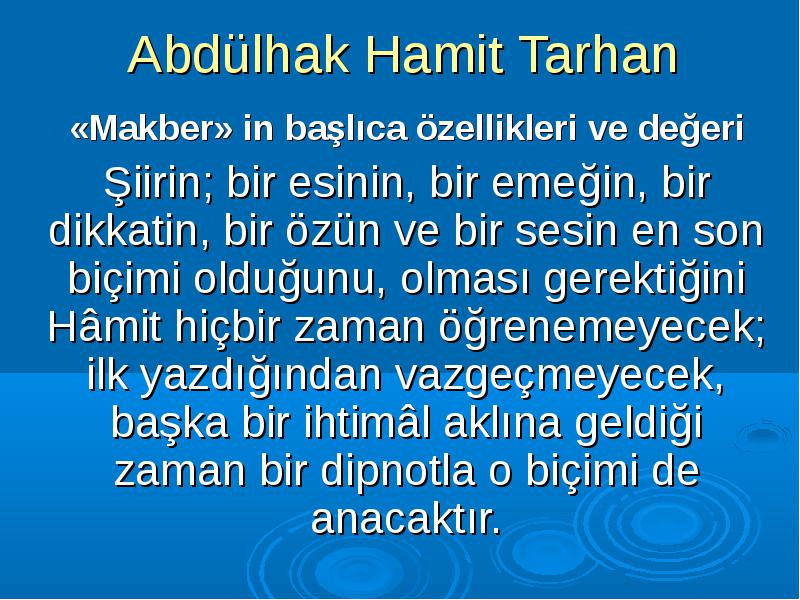 Abdülhak Hamit Tarhan

«Makber» in başlıca özellikleri ve değeri

Şiirin; bir esinin, bir emeğin, bir dikkatin, bir özün ve bir sesin en son biçimi olduğunu, olması gerektiğini Hâmit hiçbir zaman öğrenemeyecek; ilk yazdığından vazgeçmeyecek, başka bir ihtimâl aklına geldiği zaman bir dipnotla o biçimi de anacaktır.